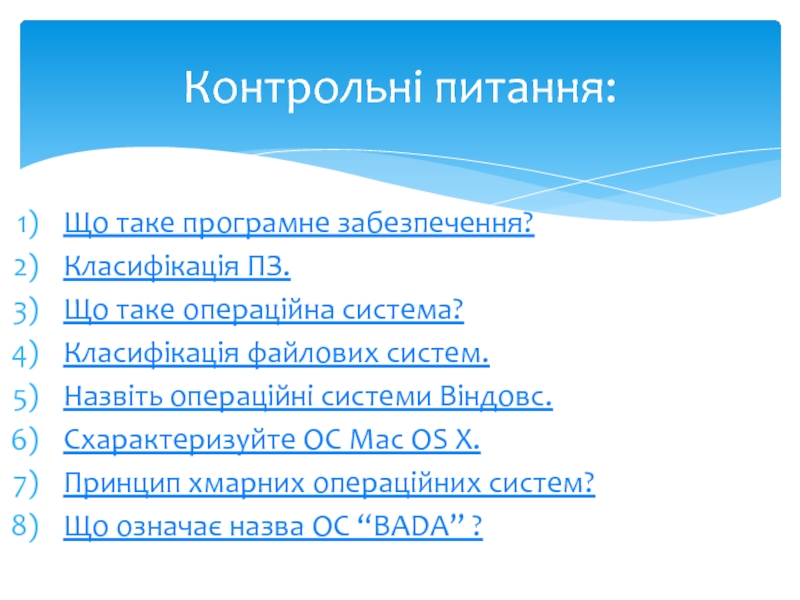 Контрольні питання:

1) Що таке програмне забезпечення?
2) Класифікація ПЗ.
3) Що таке операційна система?
4) Класифікація файлових систем.
5) Назвіть операційні системи Віндовс.
6) Схарактеризуйте ОС Mac OS X.
7) Принцип хмарних операційних систем?
8) Що означає назва ОС “BADA” ?